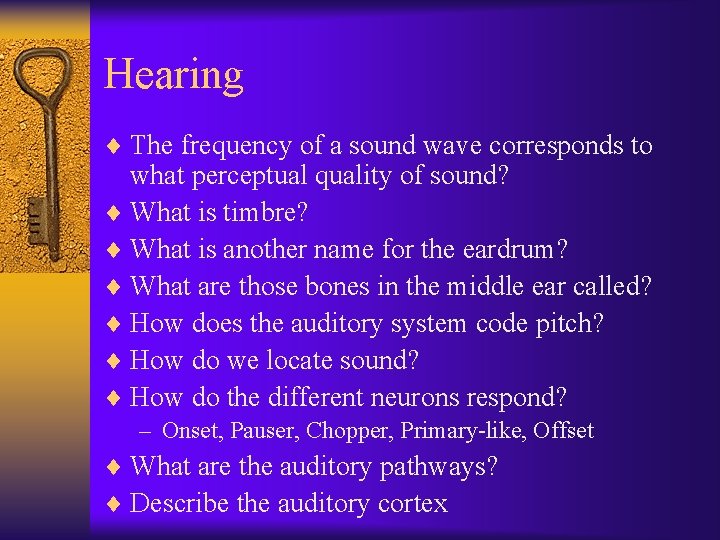 Hearing

♦ The frequency of a sound wave corresponds to what perceptual quality of sound?
♦ What is timbre?
♦ What is another name for the eardrum?
♦ What are those bones in the middle ear called?
♦ How does the auditory system code pitch?
♦ How do we locate sound?
♦ How do the different neurons respond?
– Onset, Pauser, Chopper, Primary-like, Offset
♦ What are the auditory pathways?
♦ Describe the auditory cortex